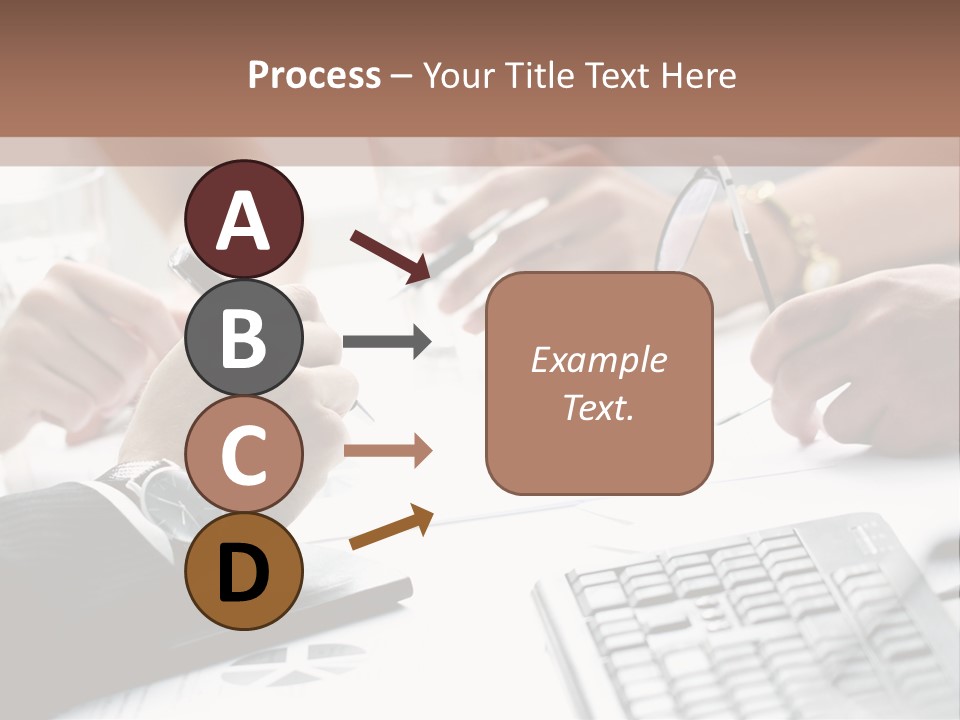 Process – Your Title Text Here

A

B

C

D

Example Text.